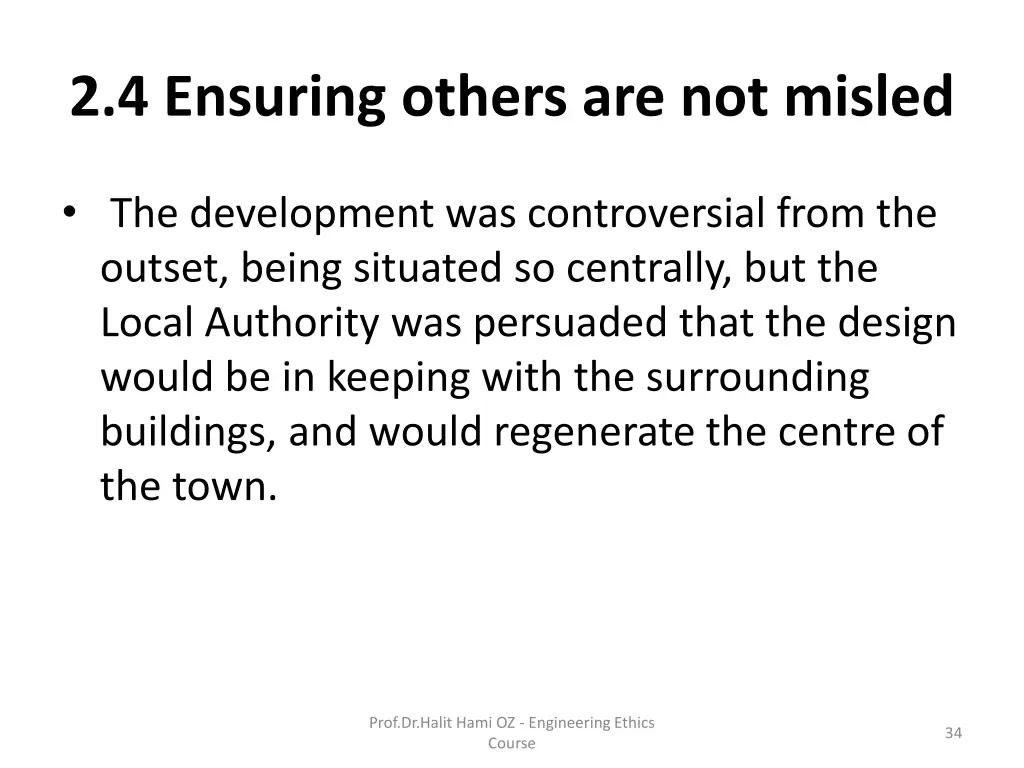 2.4 Ensuring others are not misled

• The development was controversial from the outset, being situated so centrally, but the Local Authority was persuaded that the design would be in keeping with the surrounding buildings, and would regenerate the centre of the town.

Prof.Dr.Halit Hami OZ - Engineering Ethics Course

34